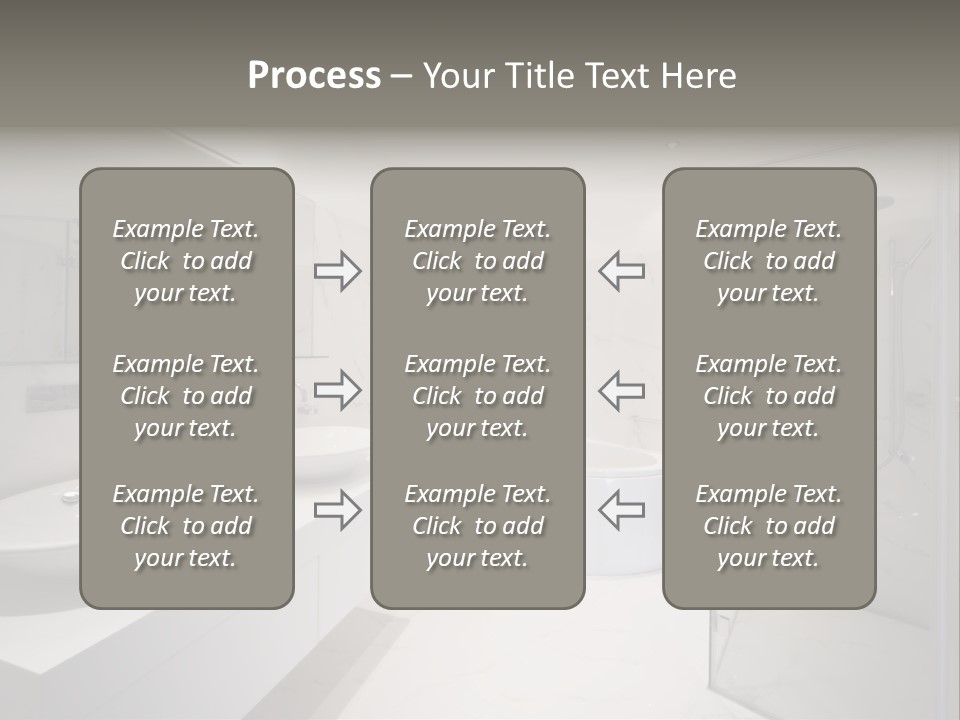 Process – Your Title Text Here

Example Text. Click to add your text.

Example Text. Click to add your text.

Example Text. Click to add your text.

Example Text. Click to add your text.

Example Text. Click to add your text.

Example Text. Click to add your text.

Example Text. Click to add your text.

Example Text. Click to add your text.

Example Text. Click to add your text.